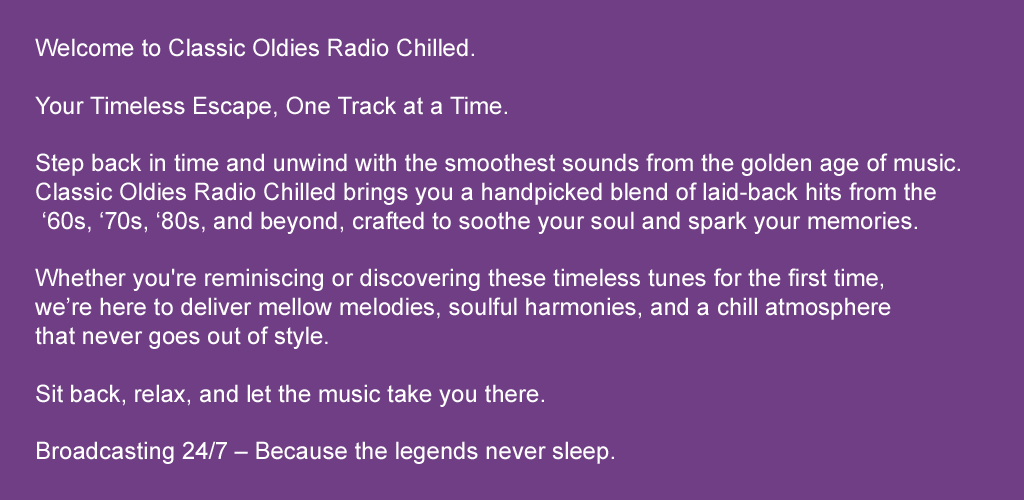 Welcome to Classic Oldies Radio Chilled.

Your Timeless Escape, One Track at a Time.

Step back in time and unwind with the smoothest sounds from the golden age of music. Classic Oldies Radio Chilled brings you a handpicked blend of laid-back hits from the ‘60s, ‘70s, ‘80s, and beyond, crafted to soothe your soul and spark your memories.

Whether you're reminiscing or discovering these timeless tunes for the first time, we’re here to deliver mellow melodies, soulful harmonies, and a chill atmosphere that never goes out of style.

Sit back, relax, and let the music take you there.

Broadcasting 24/7 – Because the legends never sleep.